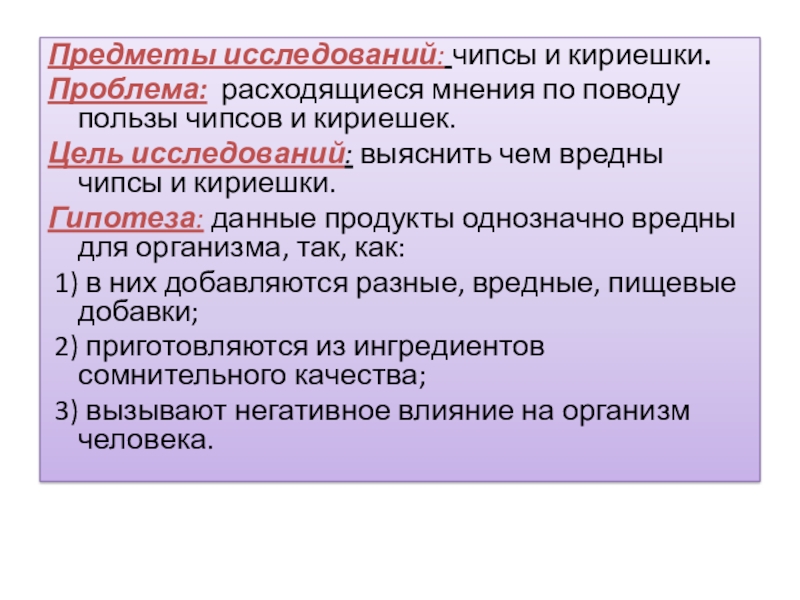 Предметы исследований: чипсы и кириешки.
Проблема: расходящиеся мнения по поводу пользы чипсов и кириешек.
Цель исследований: выяснить чем вредны чипсы и кириешки.
Гипотеза: данные продукты однозначно вредны для организма, так, как:
1) в них добавляются разные, вредные, пищевые добавки;
2) приготовляются из ингредиентов сомнительного качества;
3) вызывают негативное влияние на организм человека.